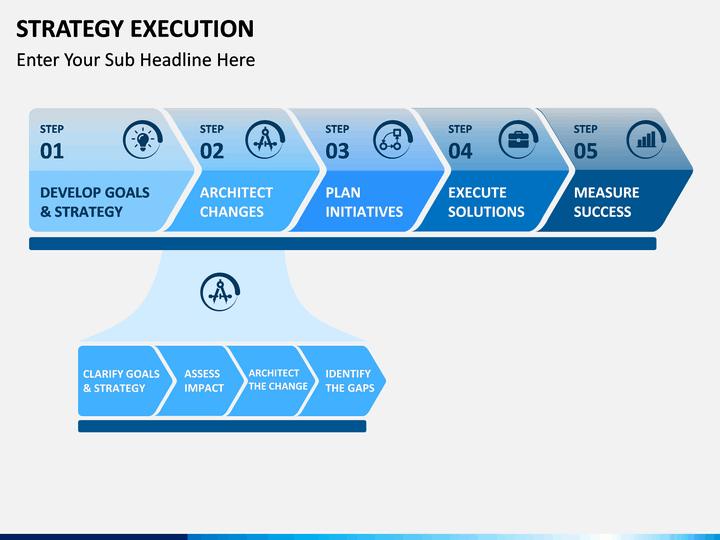 STRATEGY EXECUTION
Enter Your Sub Headline Here

STEP 01
DEVELOP GOALS & STRATEGY

STEP 02
ARCHITECT CHANGES

STEP 03
PLAN INITIATIVES

STEP 04
EXECUTE SOLUTIONS

STEP 05
MEASURE SUCCESS

CLARIFY GOALS & STRATEGY

ASSESS IMPACT

ARCHITECT THE CHANGE

IDENTIFY THE GAPS